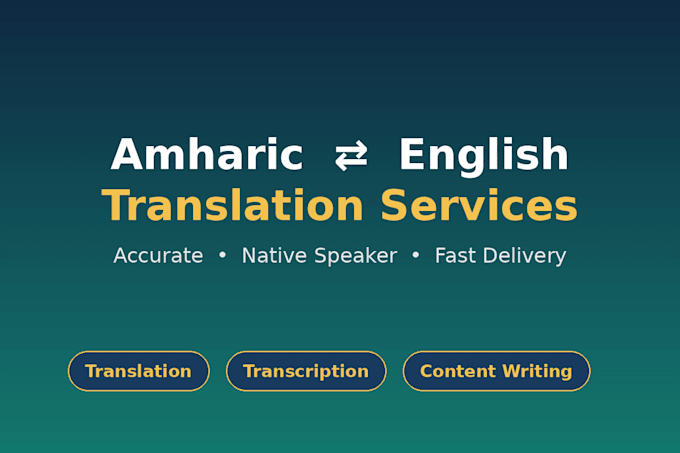 Amharic ⇄ English
Translation Services

Accurate • Native Speaker • Fast Delivery

Translation

Transcription

Content Writing